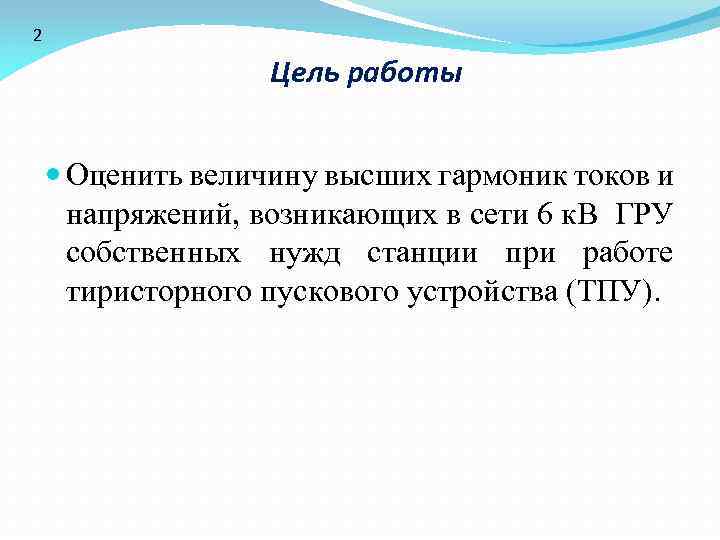 2

Цель работы

Оценить величину высших гармоник токов и напряжений, возникающих в сети 6 кВ ГРУ собственных нужд станции при работе тиристорного пускового устройства (ТПУ).